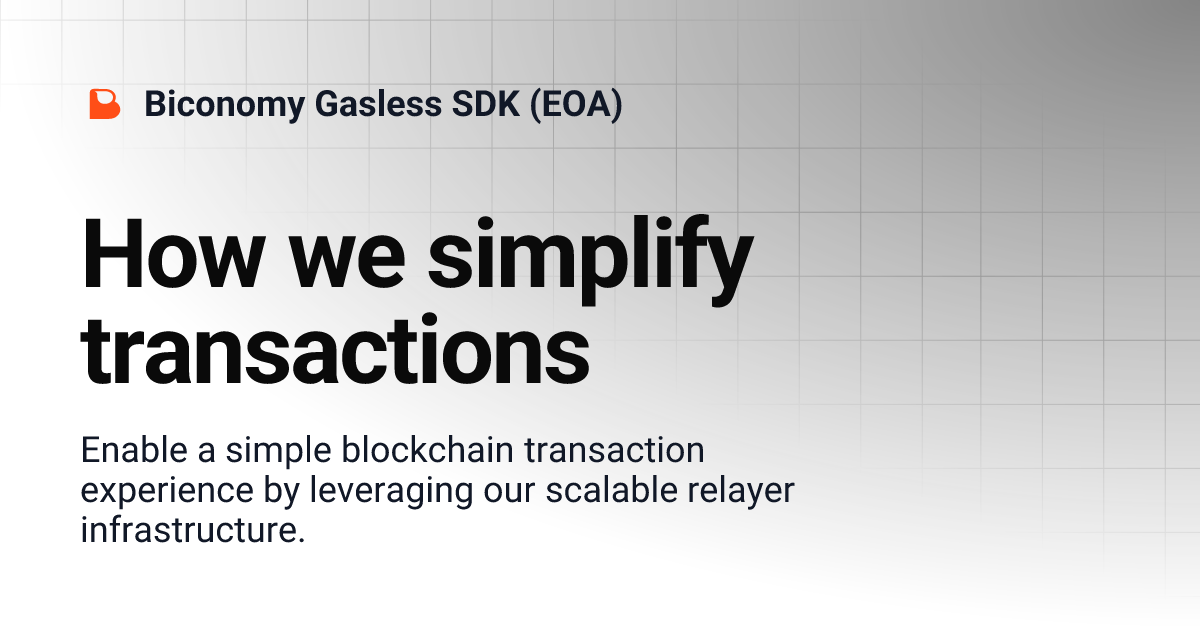 Biconomy Gasless SDK (EOA)

How we simplify transactions

Enable a simple blockchain transaction experience by leveraging our scalable relayer infrastructure.